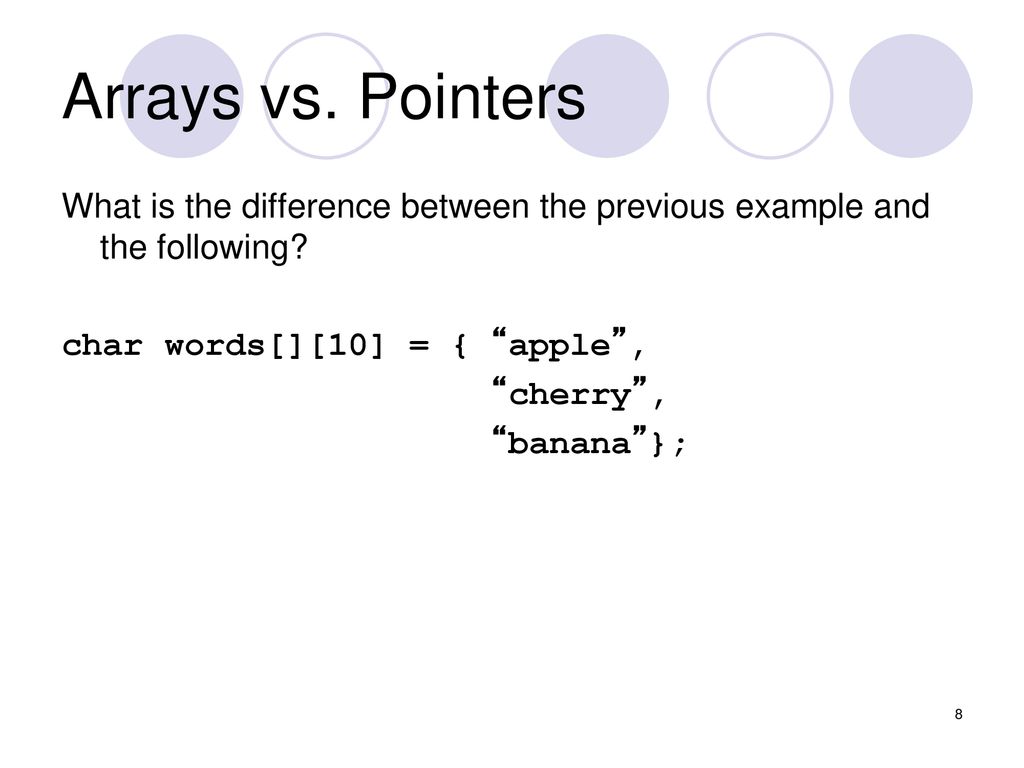 Arrays vs. Pointers

What is the difference between the previous example and the following?

char words[][10] = { “apple”,
                     “cherry”,
                     “banana”};

8